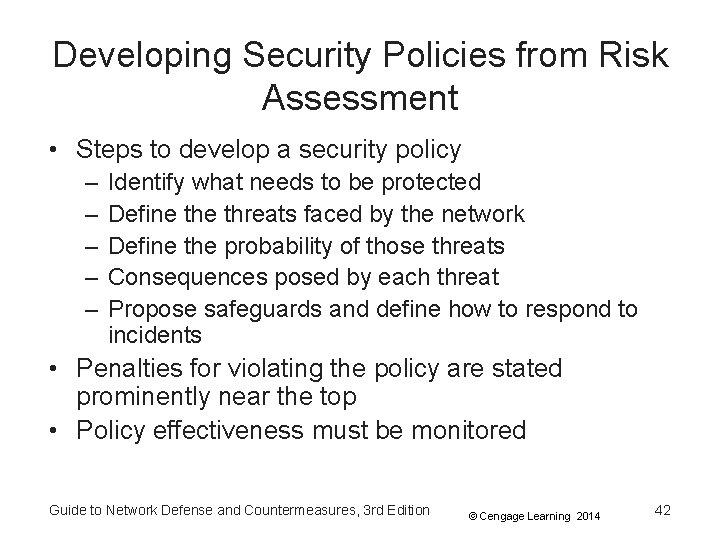 Developing Security Policies from Risk Assessment

• Steps to develop a security policy
– Identify what needs to be protected
– Define the threats faced by the network
– Define the probability of those threats
– Consequences posed by each threat
– Propose safeguards and define how to respond to incidents
• Penalties for violating the policy are stated prominently near the top
• Policy effectiveness must be monitored

Guide to Network Defense and Countermeasures, 3rd Edition © Cengage Learning 2014 42